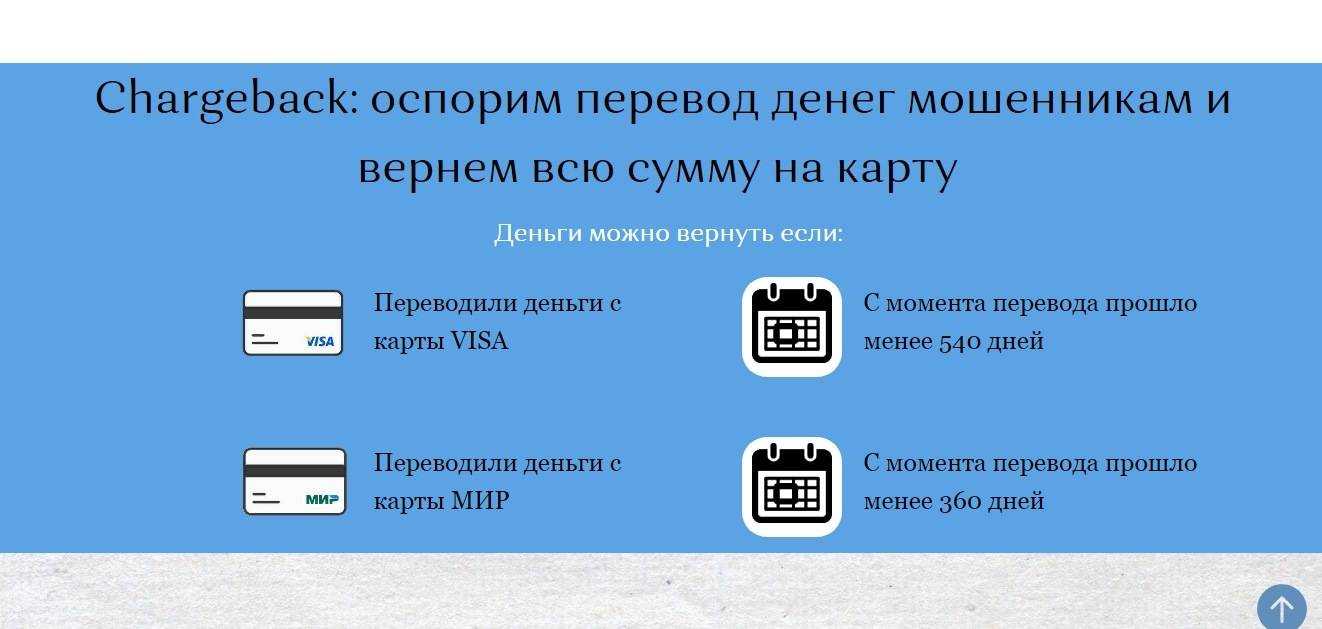 Chargeback: оспорим перевод денег мошенникам и вернем всю сумму на карту

Деньги можно вернуть если:

VISA

Переводили деньги с карты VISA

С момента перевода прошло менее 540 дней

МИР

Переводили деньги с карты МИР

С момента перевода прошло менее 360 дней